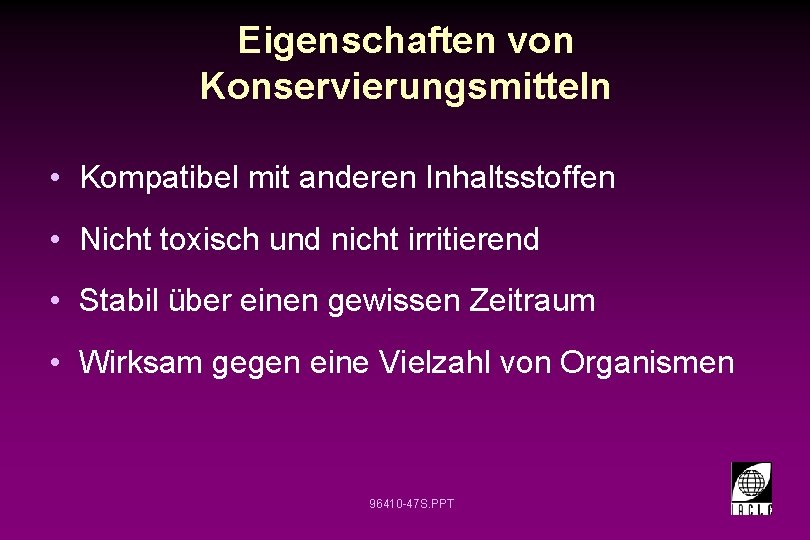 Eigenschaften von Konservierungsmitteln

• Kompatibel mit anderen Inhaltsstoffen

• Nicht toxisch und nicht irritierend

• Stabil über einen gewissen Zeitraum

• Wirksam gegen eine Vielzahl von Organismen

96410-47S.PPT

IACLE